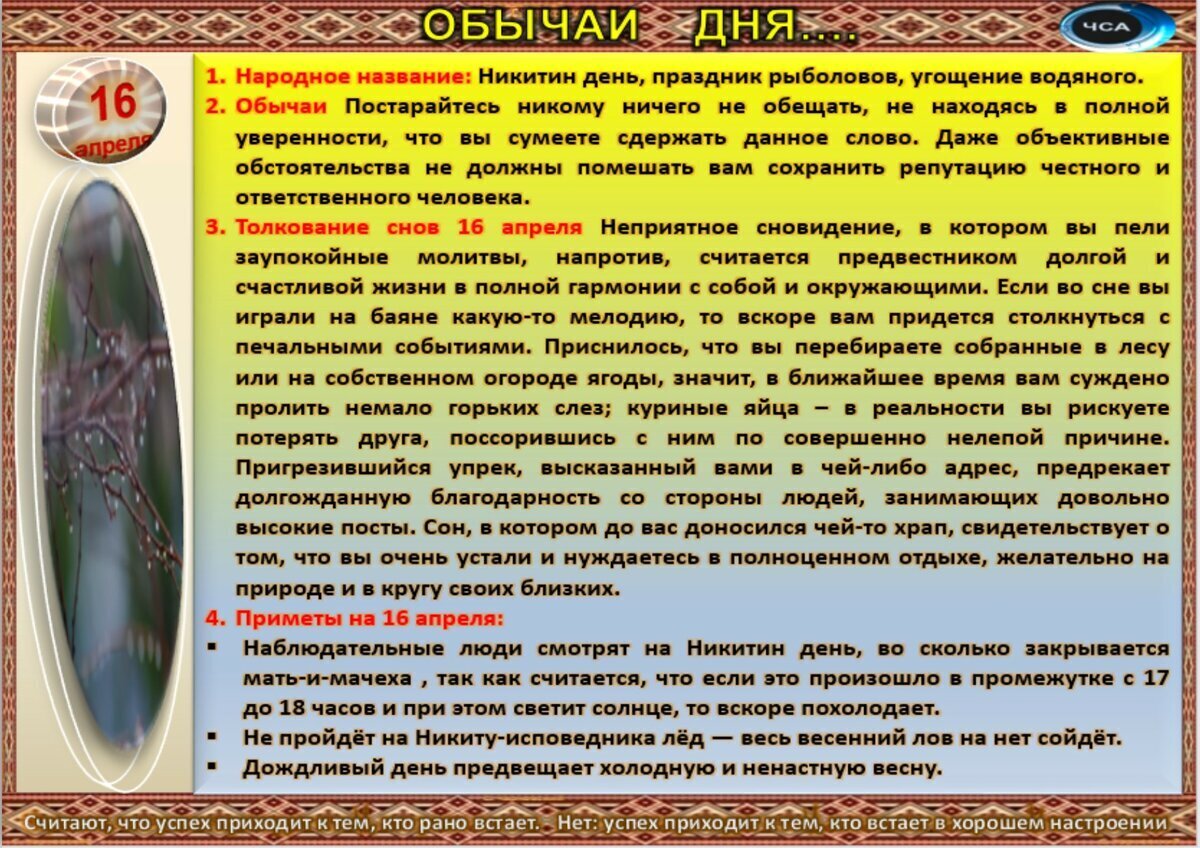 ОБЫЧАИ ДНЯ....

ЧСА

16 апреля

1. Народное название: Никитин день, праздник рыболовов, угощение водяного.
2. Обычаи Постарайтесь никому ничего не обещать, не находясь в полной уверенности, что вы сумеете сдержать данное слово. Даже объективные обстоятельства не должны помешать вам сохранить репутацию честного и ответственного человека.
3. Толкование снов 16 апреля Неприятное сновидение, в котором вы пели заупокойные молитвы, напротив, считается предвестником долгой и счастливой жизни в полной гармонии с собой и окружающими. Если во сне вы играли на баяне какую-то мелодию, то вскоре вам придется столкнуться с печальными событиями. Приснилось, что вы перебираете собранные в лесу или на собственном огороде ягоды, значит, в ближайшее время вам суждено пролить немало горьких слез; куриные яйца – в реальности вы рискуете потерять друга, поссорившись с ним по совершенно нелепой причине. Пригрезившийся упрек, высказанный вами в чей-либо адрес, предрекает долгожданную благодарность со стороны людей, занимающих довольно высокие посты. Сон, в котором до вас доносился чей-то храп, свидетельствует о том, что вы очень устали и нуждаетесь в полноценном отдыхе, желательно на природе и в кругу своих близких.
4. Приметы на 16 апреля:
▪ Наблюдательные люди смотрят на Никитин день, во сколько закрывается мать-и-мачеха , так как считается, что если это произошло в промежутке с 17 до 18 часов и при этом светит солнце, то вскоре похолодает.
▪ Не пройдёт на Никиту-исповедника лёд — весь весенний лов на нет сойдёт.
▪ Дождливый день предвещает холодную и ненастную весну.

Считают, что успех приходит к тем, кто рано встает. - Нет: успех приходит к тем, кто встает в хорошем настроении